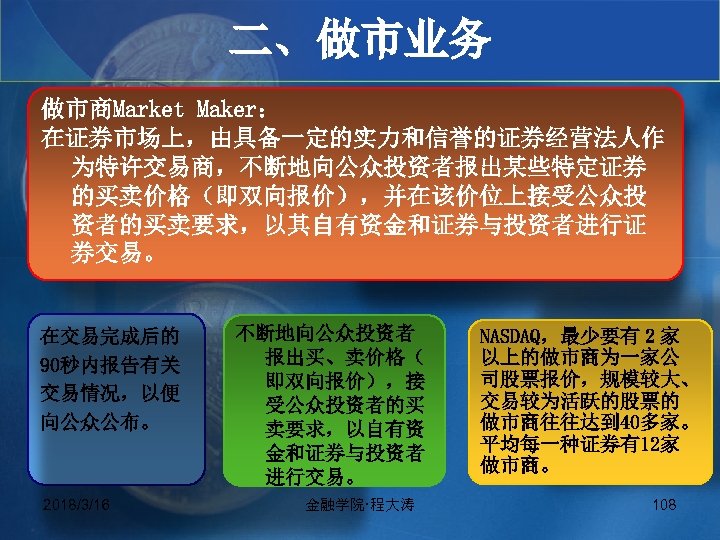 二、做市业务

做市商Market Maker：
在证券市场上，由具备一定的实力和信誉的证券经营法人作为特许交易商，不断地向公众投资者报出某些特定证券的买卖价格（即双向报价），并在该价位上接受公众投资者的买卖要求，以其自有资金和证券与投资者进行证券交易。

在交易完成后的90秒内报告有关交易情况，以便向公众公布。

不断地向公众投资者报出买、卖价格（即双向报价），接受公众投资者的买卖要求，以自有资金和证券与投资者进行交易。

NASDAQ，最少要有 2 家以上的做市商为一家公司股票报价，规模较大、交易较为活跃的股票的做市商往往达到40多家。平均每一种证券有12家做市商。

2018/3/16 金融学院·程大涛 108